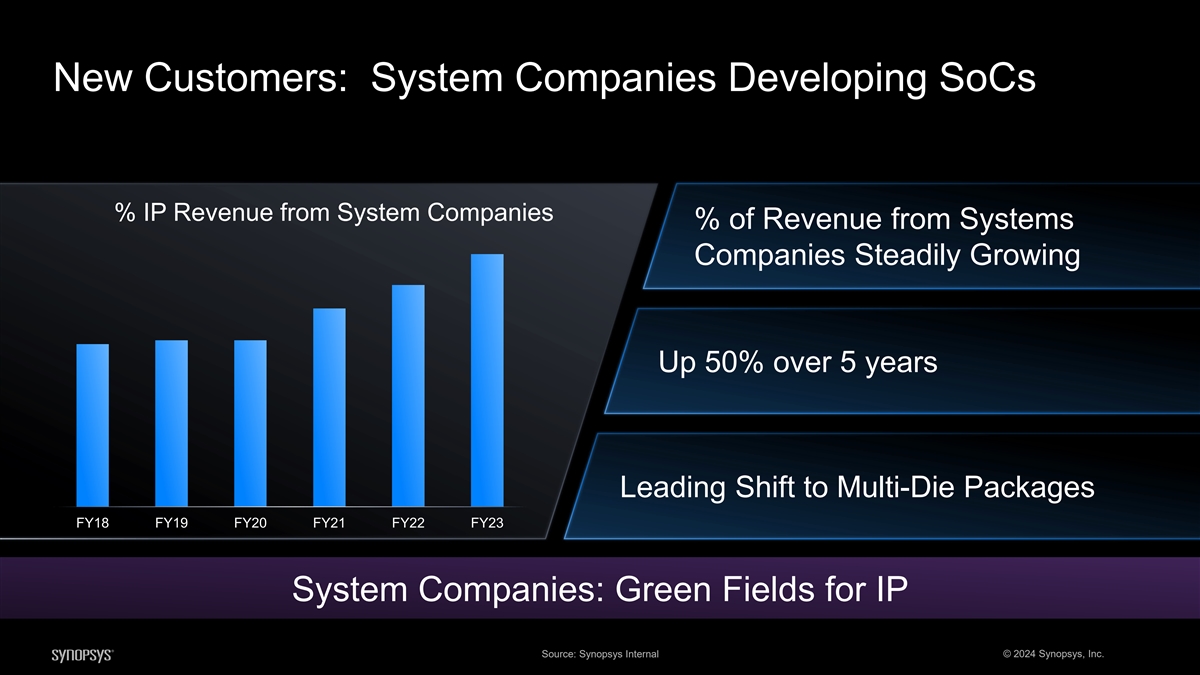 New Customers: System Companies Developing SoCs

% IP Revenue from System Companies

FY18 FY19 FY20 FY21 FY22 FY23

% of Revenue from Systems Companies Steadily Growing

Up 50% over 5 years

Leading Shift to Multi-Die Packages

System Companies: Green Fields for IP

SYNOPSYS®

Source: Synopsys Internal

© 2024 Synopsys, Inc.